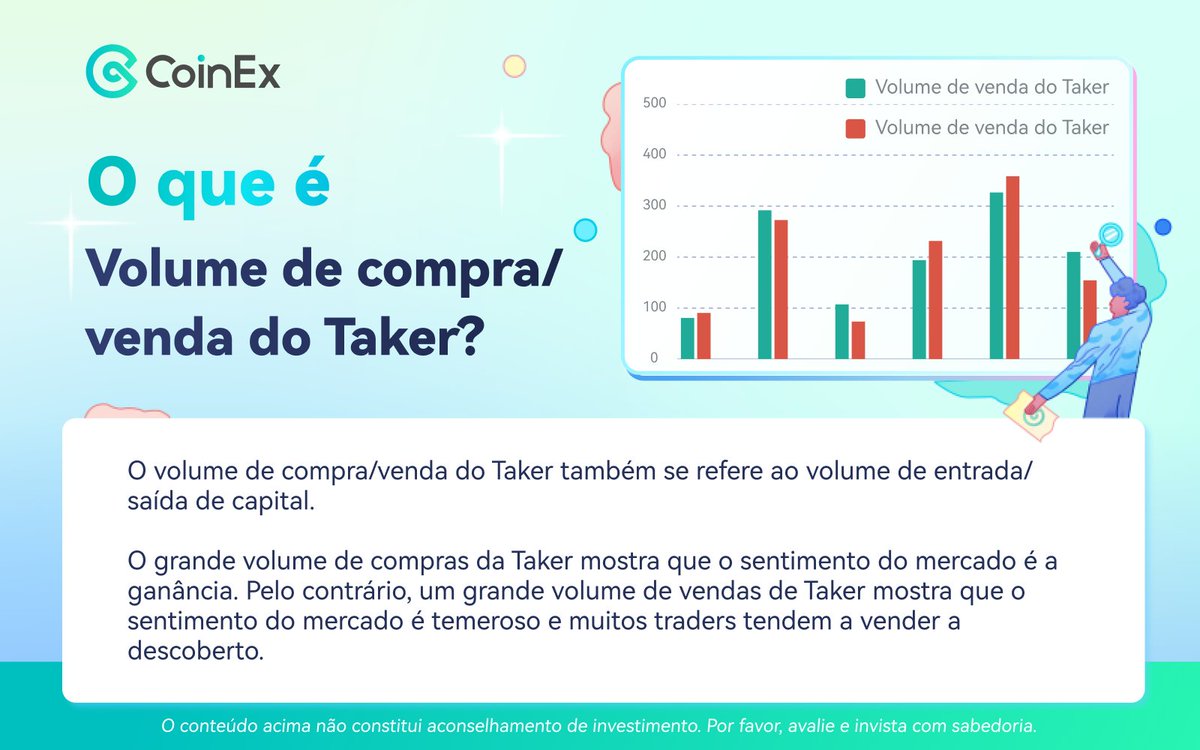 CoinEx

O que é

Volume de compra/ venda do Taker?

Volume de venda do Taker
Volume de venda do Taker

500
400
300
200
100
0

O volume de compra/venda do Taker também se refere ao volume de entrada/ saída de capital.

O grande volume de compras da Taker mostra que o sentimento do mercado é a ganância. Pelo contrário, um grande volume de vendas de Taker mostra que o sentimento do mercado é temeroso e muitos traders tendem a vender a descoberto.

O conteúdo acima não constitui aconselhamento de investimento. Por favor, avalie e invista com sabedoria.